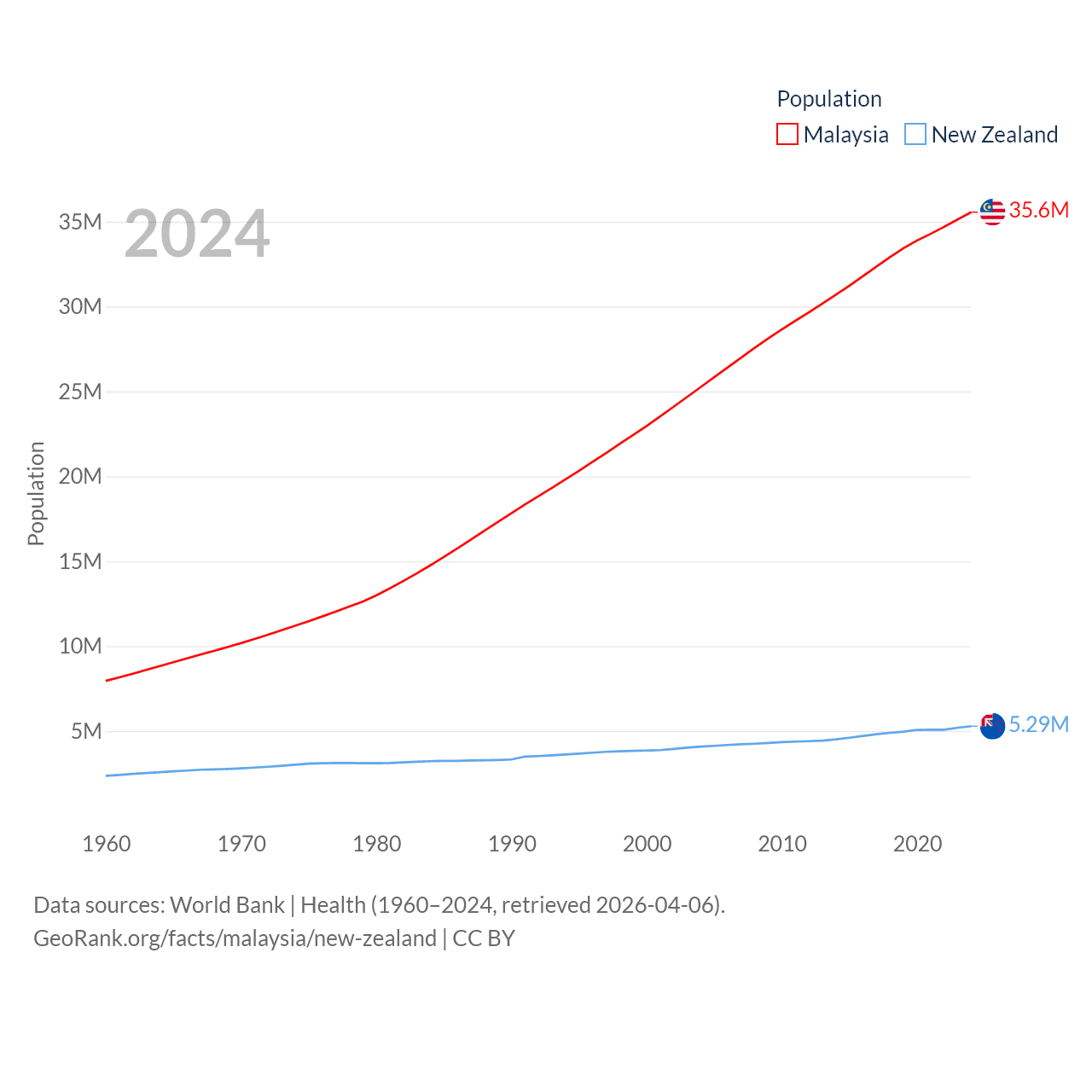 Population
Malaysia New Zealand

2024

35M
30M
25M
20M
15M
10M
5M

Population

35.6M
5.29M

1960 1970 1980 1990 2000 2010 2020

Data sources: World Bank | Health (1960–2024, retrieved 2026-04-06).
GeoRank.org/facts/malaysia/new-zealand | CC BY